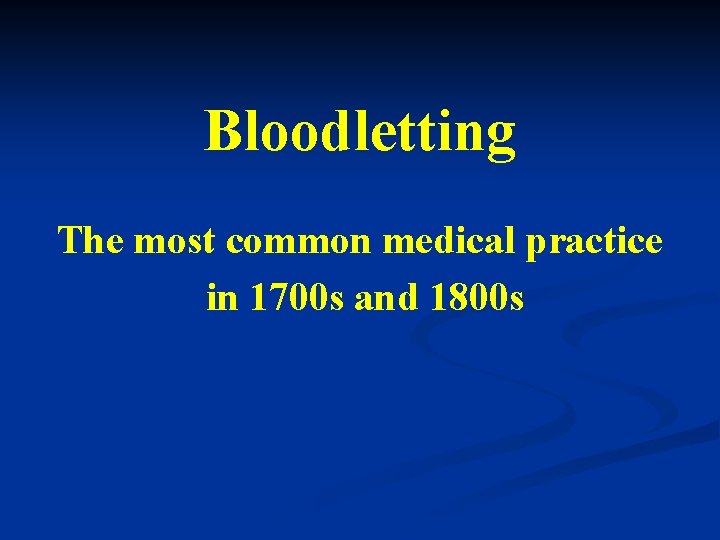 Bloodletting

The most common medical practice in 1700s and 1800s